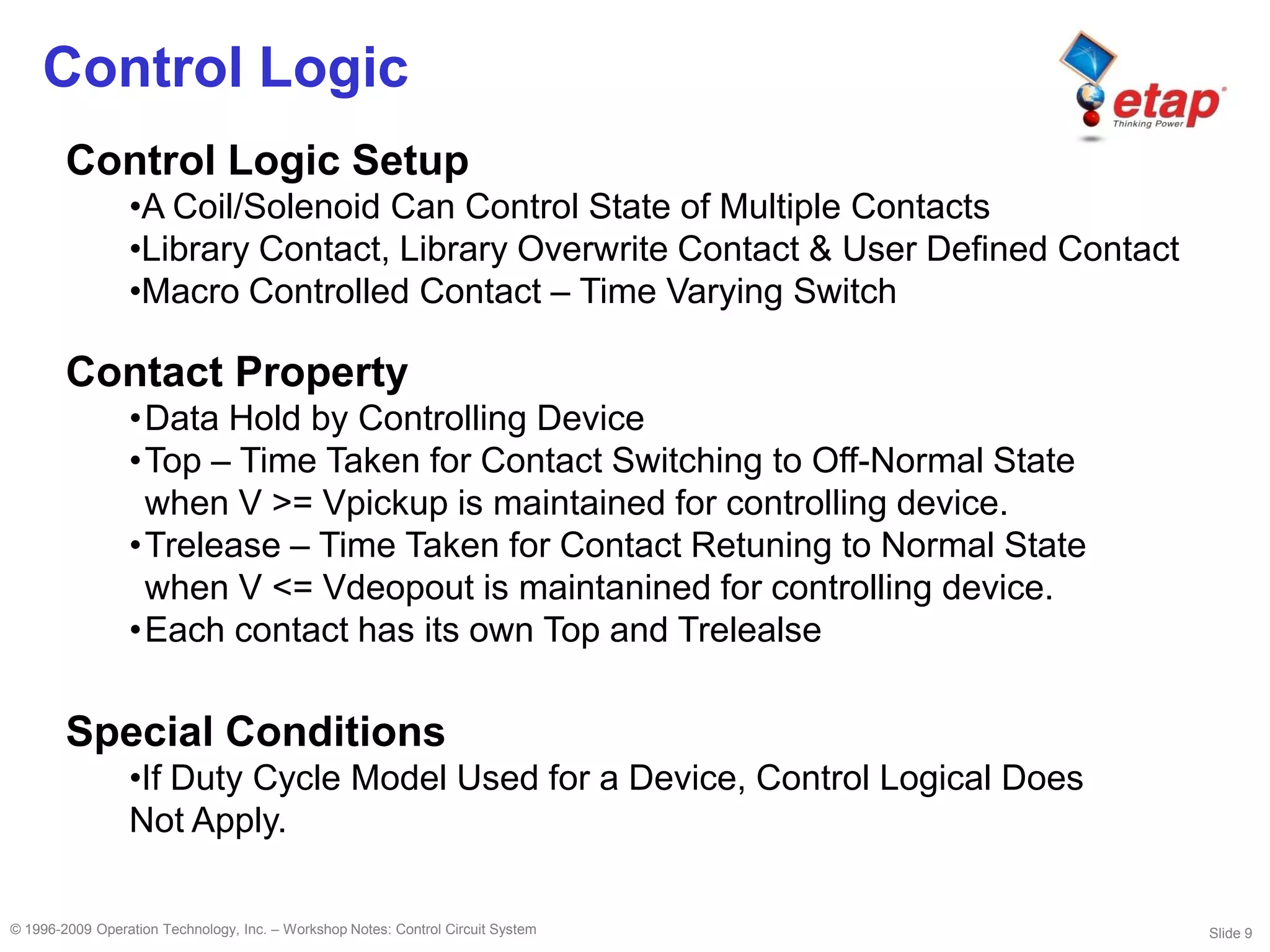 Control Logic

etap
Thinking Power

Control Logic Setup

•A Coil/Solenoid Can Control State of Multiple Contacts
•Library Contact, Library Overwrite Contact & User Defined Contact
•Macro Controlled Contact – Time Varying Switch

Contact Property

•Data Hold by Controlling Device
•Top – Time Taken for Contact Switching to Off-Normal State when V >= Vpickup is maintained for controlling device.
•Trelease – Time Taken for Contact Retuning to Normal State when V <= Vdeopout is maintanined for controlling device.
•Each contact has its own Top and Trelealse

Special Conditions

•If Duty Cycle Model Used for a Device, Control Logical Does Not Apply.

© 1996-2009 Operation Technology, Inc. – Workshop Notes: Control Circuit System

Slide 9